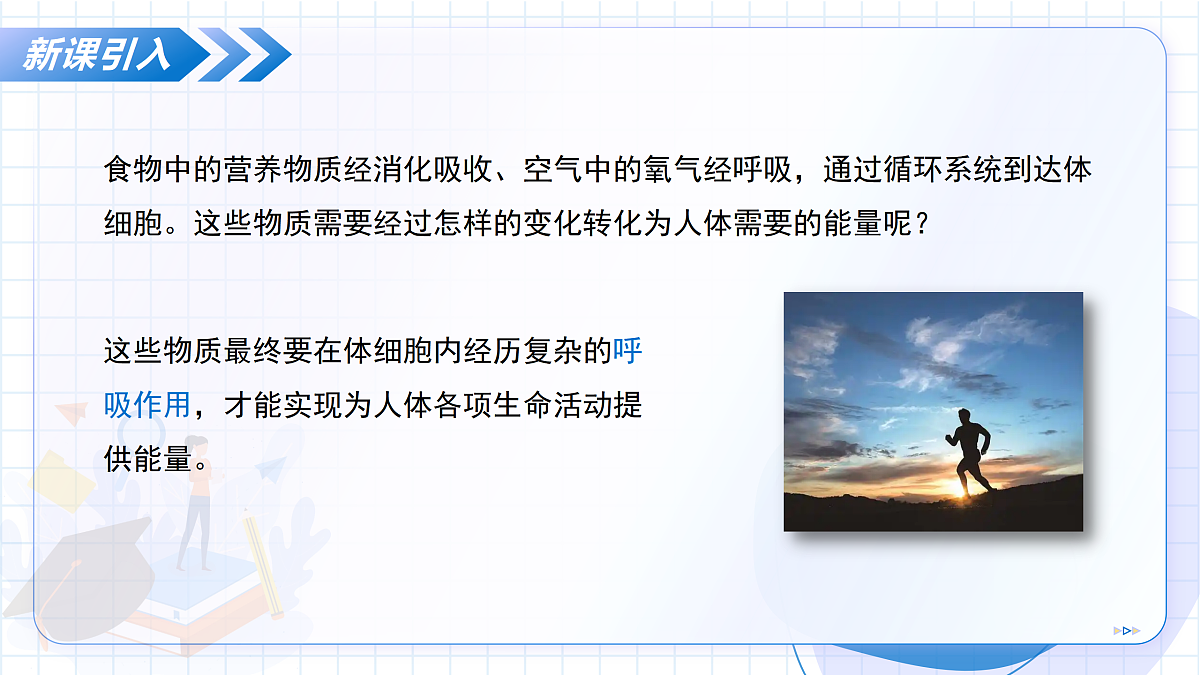 新课引入

食物中的营养物质经消化吸收、空气中的氧气经呼吸，通过循环系统到达体细胞。这些物质需要经过怎样的变化转化为人体需要的能量呢？

这些物质最终要在体细胞内经历复杂的呼吸作用，才能实现为人体各项生命活动提供能量。